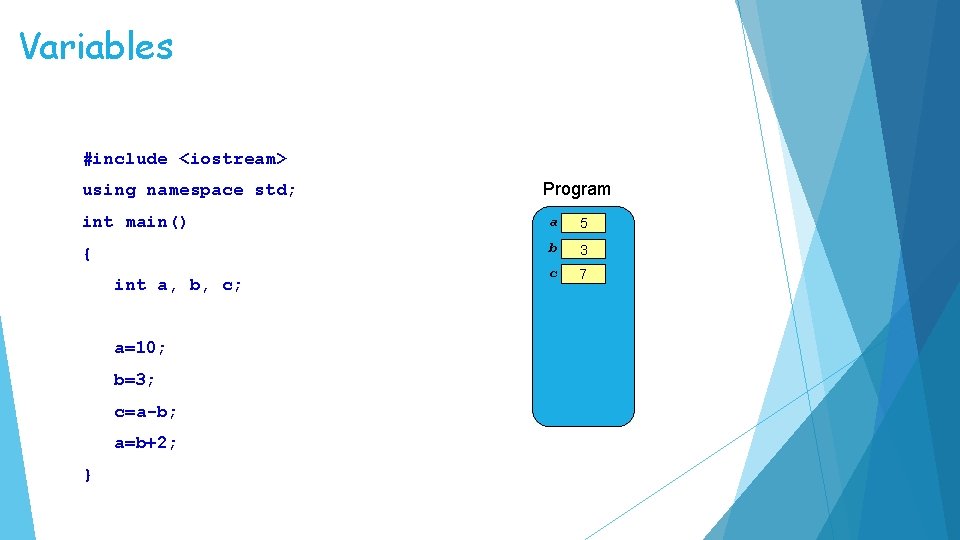 Variables

#include <iostream>
using namespace std;
int main()
{
int a, b, c;

a=10;
b=3;
c=a-b;
a=b+2;
}

Program

a 5
b 3
c 7